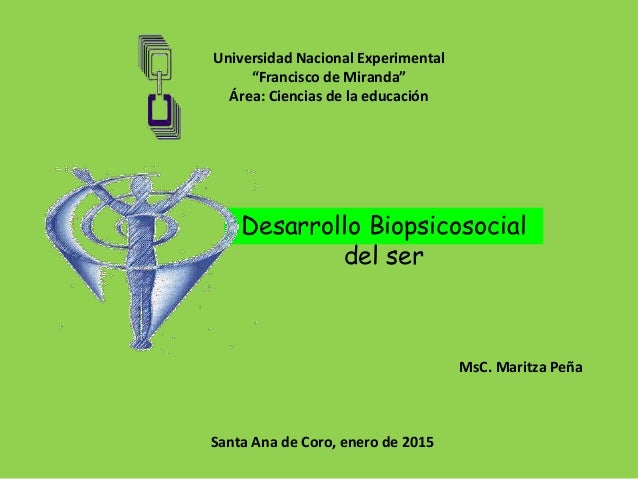 Universidad Nacional Experimental
“Francisco de Miranda”
Área: Ciencias de la educación

Desarrollo Biopsicosocial del ser

MsC. Maritza Peña

Santa Ana de Coro, enero de 2015